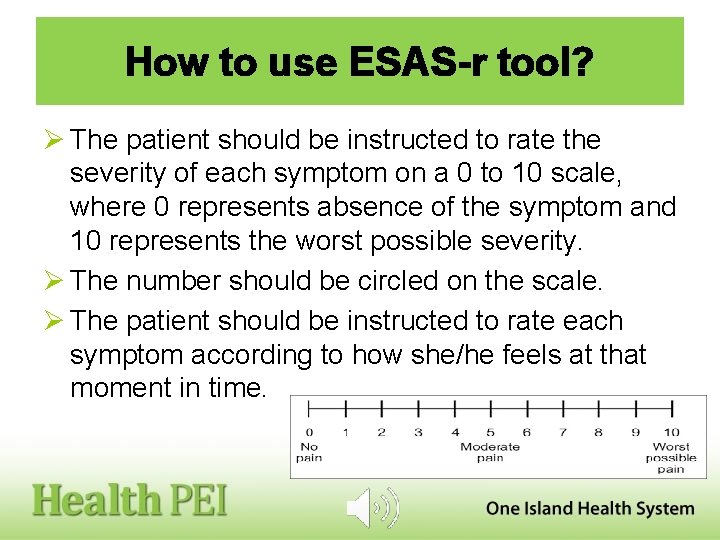 How to use ESAS-r tool?

➢ The patient should be instructed to rate the severity of each symptom on a 0 to 10 scale, where 0 represents absence of the symptom and 10 represents the worst possible severity.

➢ The number should be circled on the scale.

➢ The patient should be instructed to rate each symptom according to how she/he feels at that moment in time.

0 1 2 3 4 5 6 7 8 9 10
No pain
Moderate pain
Worst possible pain

Health PEI
One Island Health System